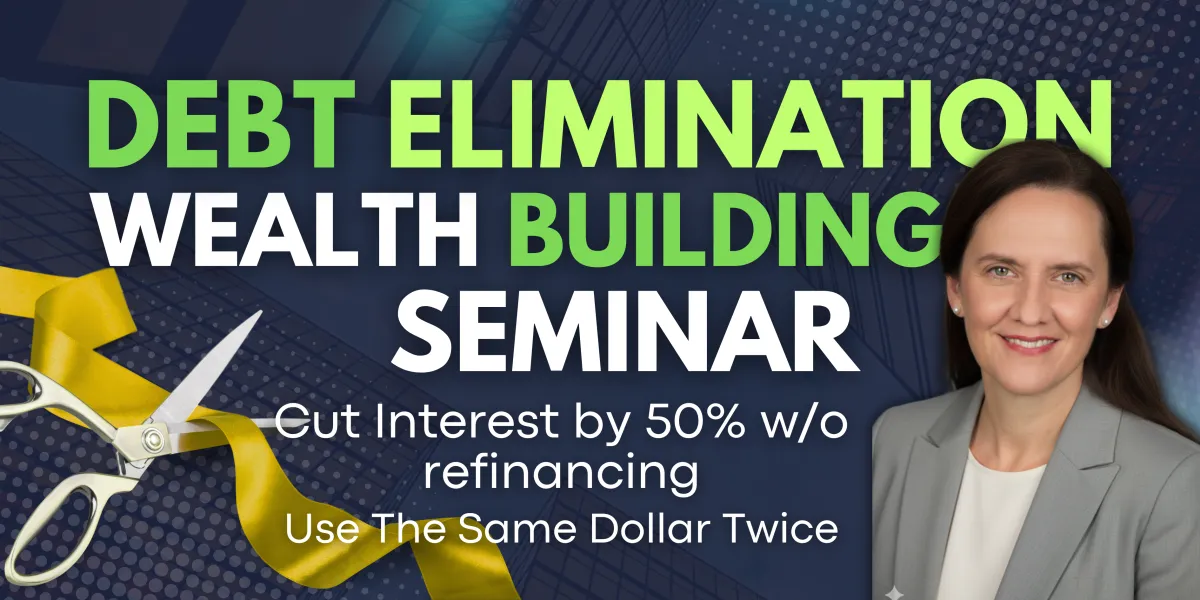 DEBT ELIMINATION
WEALTH BUILDING
SEMINAR

Cut Interest by 50% w/o refinancing

Use The Same Dollar Twice